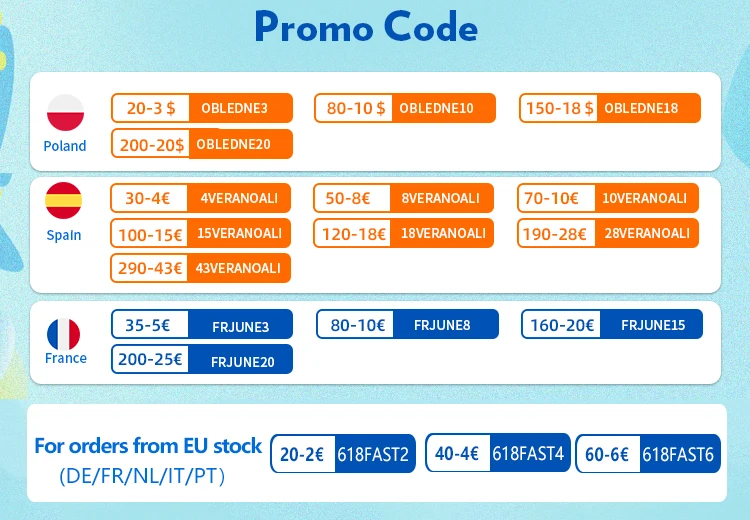 Promo Code

Poland

20-3 $ OBLEDNE3
80-10 $ OBLEDNE10
150-18 $ OBLEDNE18
200-20$ OBLEDNE20

Spain

30-4€ 4VERANOALI
50-8€ 8VERANOALI
70-10€ 10VERANOALI
100-15€ 15VERANOALI
120-18€ 18VERANOALI
190-28€ 28VERANOALI
290-43€ 43VERANOALI

France

35-5€ FRJUNE3
80-10€ FRJUNE8
160-20€ FRJUNE15
200-25€ FRJUNE20

For orders from EU stock
(DE/FR/NL/IT/PT)

20-2€ 618FAST2
40-4€ 618FAST4
60-6€ 618FAST6